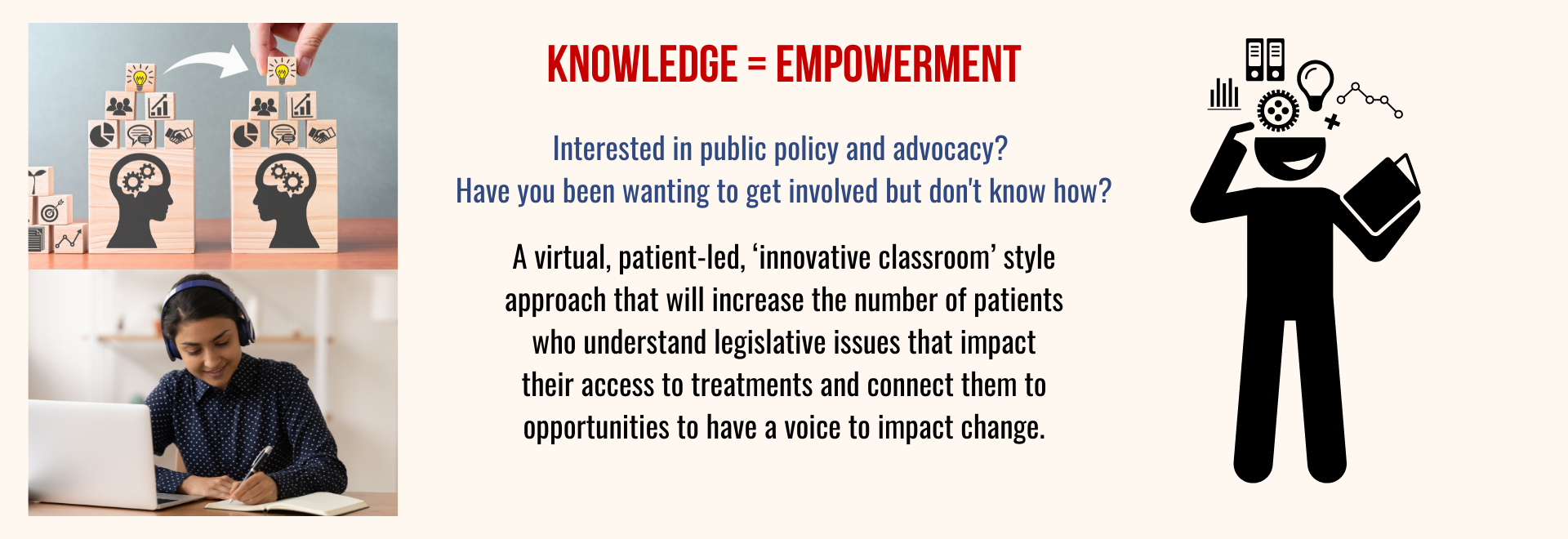 KNOWLEDGE = EMPOWERMENT

Interested in public policy and advocacy?
Have you been wanting to get involved but don't know how?

A virtual, patient-led, ‘innovative classroom’ style approach that will increase the number of patients who understand legislative issues that impact their access to treatments and connect them to opportunities to have a voice to impact change.